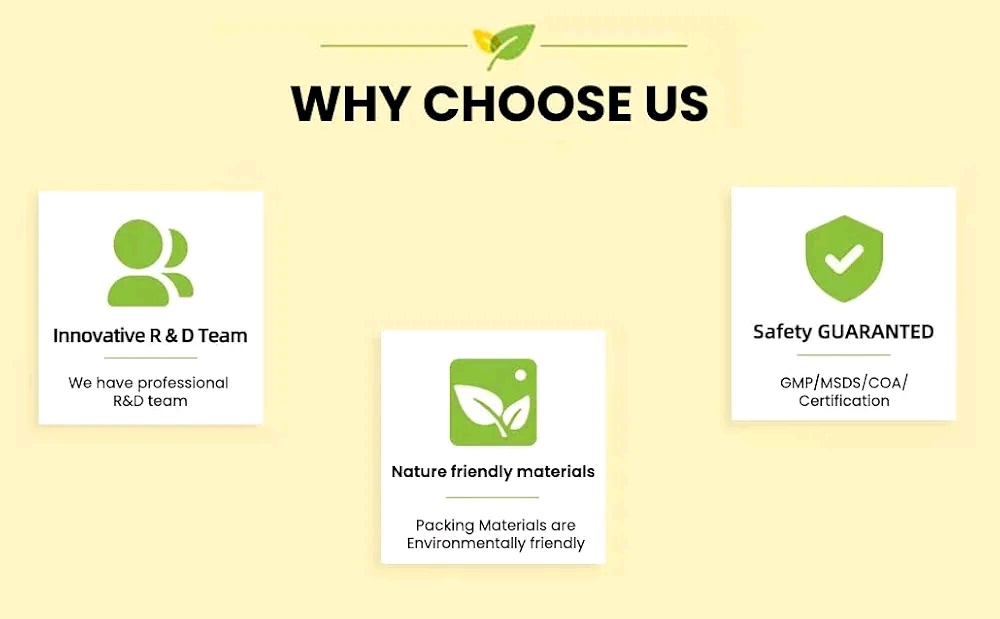 WHY CHOOSE US

Innovative R & D Team

We have professional R&D team

Nature friendly materials

Packing Materials are Environmentally friendly

Safety GUARANTED

GMP/MSDS/COA/ Certification